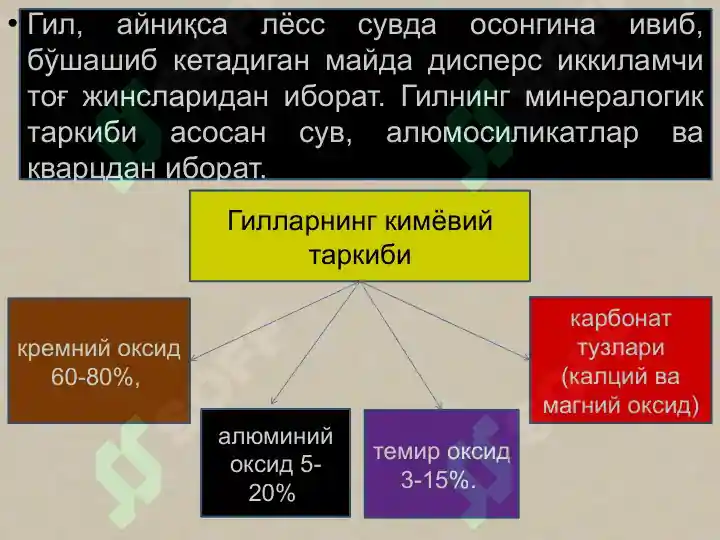 • Гил, айниқса лёсс сувда осонгина ивиб, бўшашиб кетадиган майда дисперс иккиламчи тоғ жинсларидан иборат. Гилнинг минералогик таркиби асосан сув, алюмосиликатлар ва кварцдан иборат.

Гилларнинг кимёвий таркиби

кремний оксид 60-80%,

алюминий оксид 5-20%

темир оксид 3-15%.

карбонат тузлари (калций ва магний оксид)